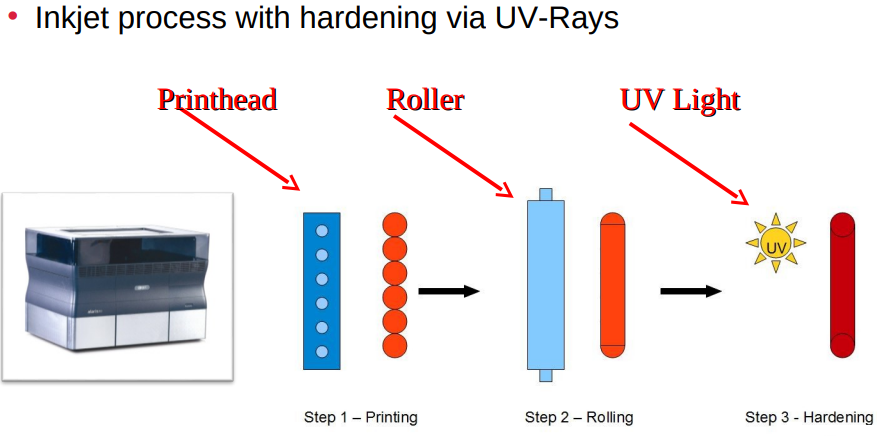 • Inkjet process with hardening via UV-Rays

Printhead

Roller

UV Light

UV

Step 1 – Printing

Step 2 – Rolling

Step 3 - Hardening